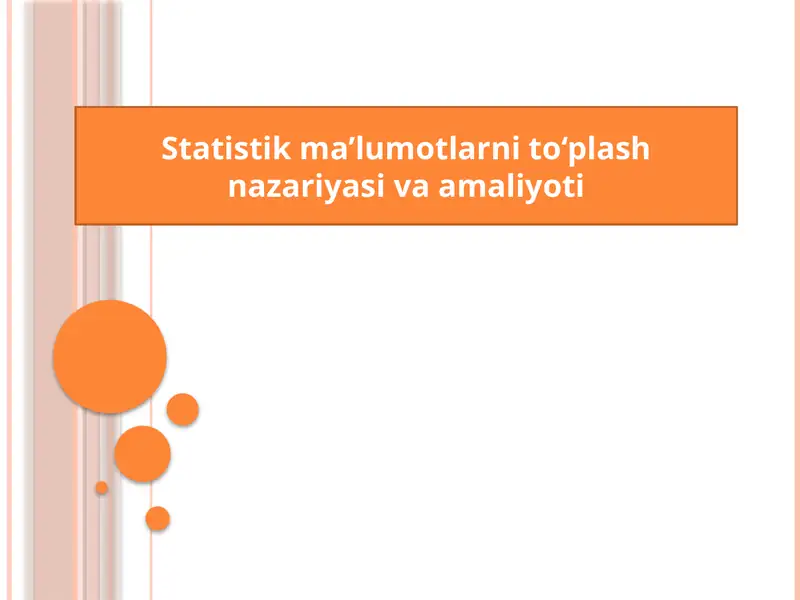 Statistik ma’lumotlarni to‘plash nazariyasi va amaliyoti